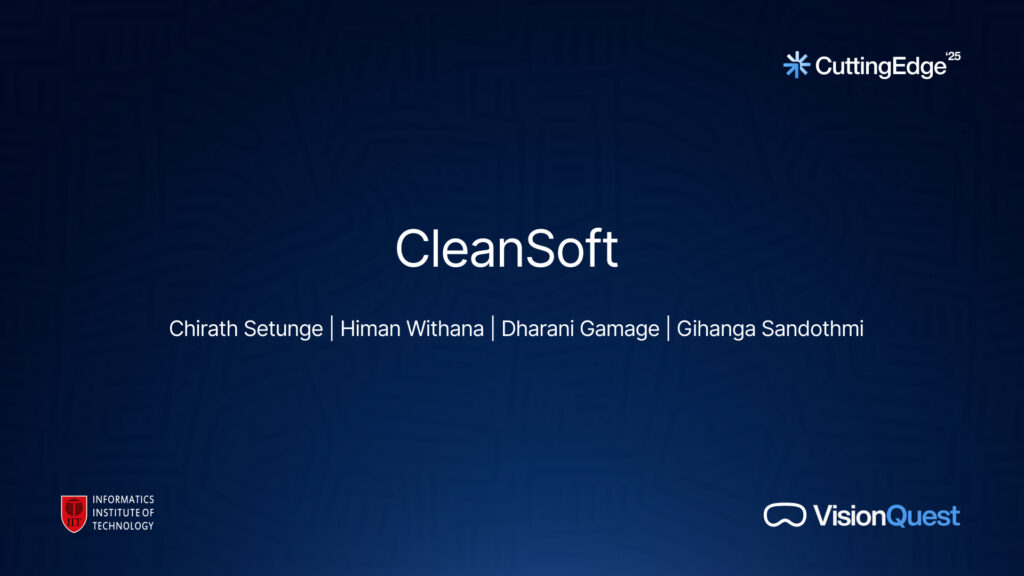 CuttingEdge '25

CleanSoft

Chirath Setunge | Himan Withana | Dharani Gamage | Gihanga Sandothmi

IIT
INFORMATICS INSTITUTE OF TECHNOLOGY

VisionQuest